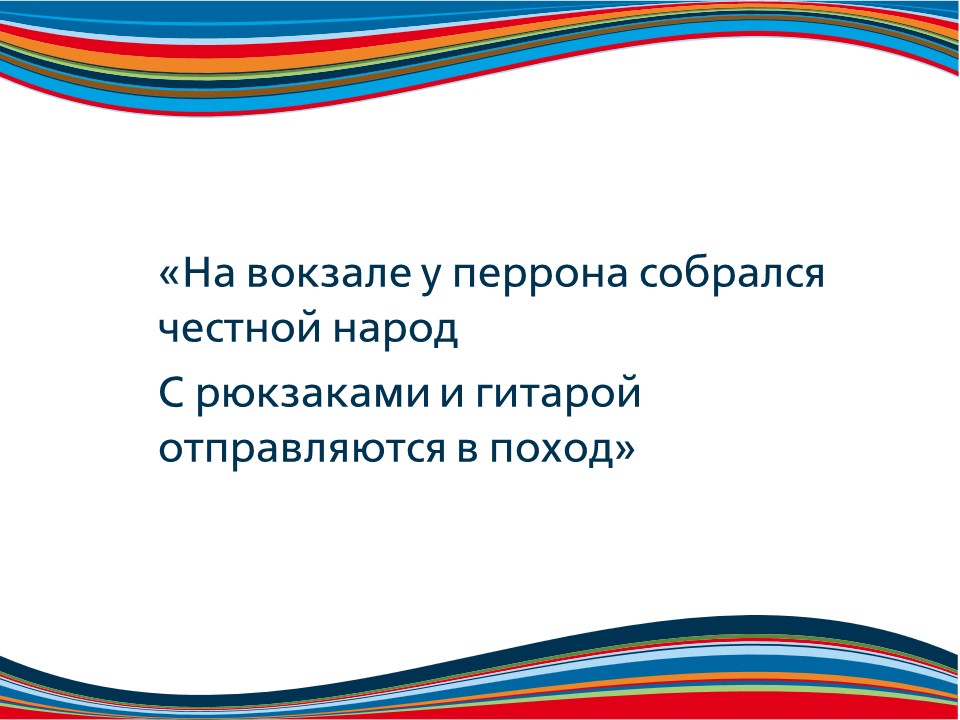 «На вокзале у перрона собрался честной народ

С рюкзаками и гитарой отправляются в поход»